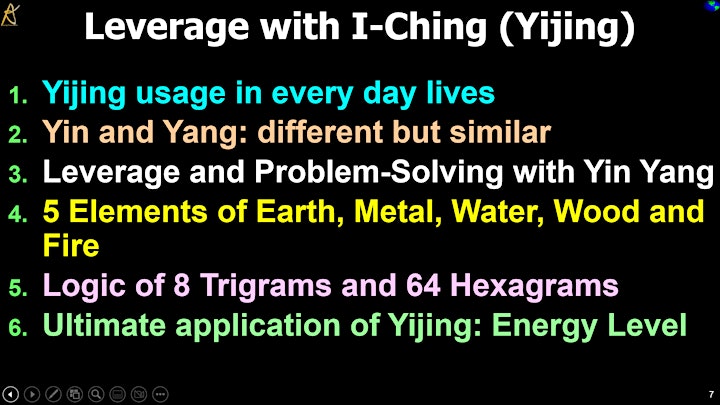 Leverage with I-Ching (Yijing)

1. Yijing usage in every day lives
2. Yin and Yang: different but similar
3. Leverage and Problem-Solving with Yin Yang
4. 5 Elements of Earth, Metal, Water, Wood and Fire
5. Logic of 8 Trigrams and 64 Hexagrams
6. Ultimate application of Yijing: Energy Level

7